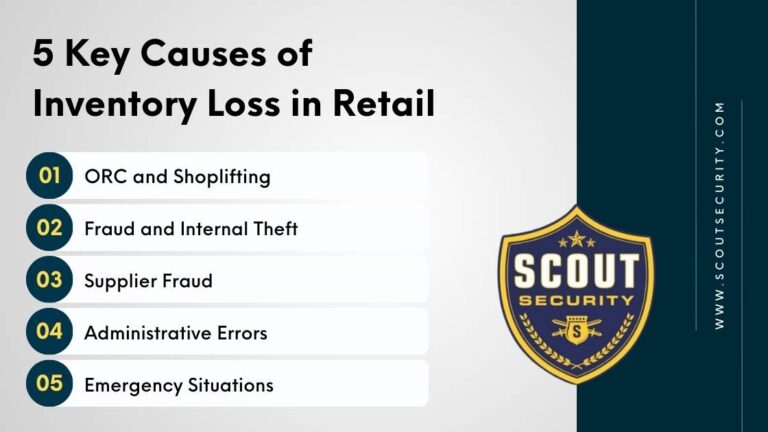 5 Key Causes of Inventory Loss in Retail

01 ORC and Shoplifting

02 Fraud and Internal Theft

03 Supplier Fraud

04 Administrative Errors

05 Emergency Situations

SCOUT SECURITY

S

WWW.SCOUTSECURITY.COM